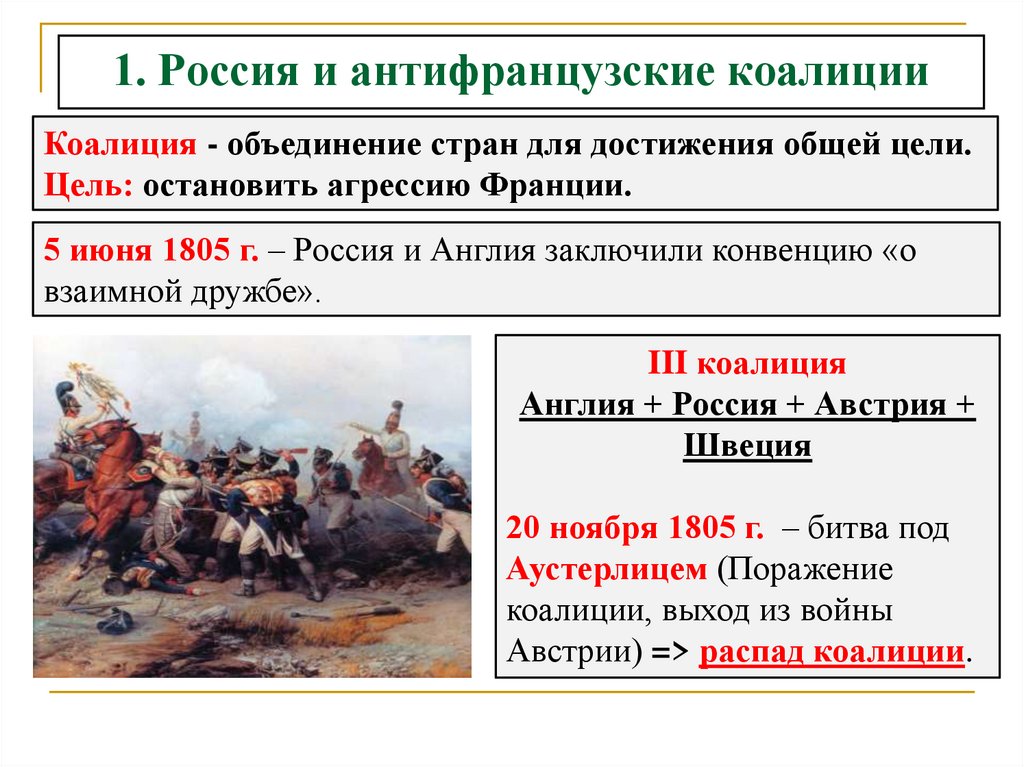 1. Россия и антифранцузские коалиции

Коалиция - объединение стран для достижения общей цели.
Цель: остановить агрессию Франции.

5 июня 1805 г. – Россия и Англия заключили конвенцию «о взаимной дружбе».

III коалиция
Англия + Россия + Австрия + Швеция

20 ноября 1805 г. – битва под Аустерлицем (Поражение коалиции, выход из войны Австрии) => распад коалиции.